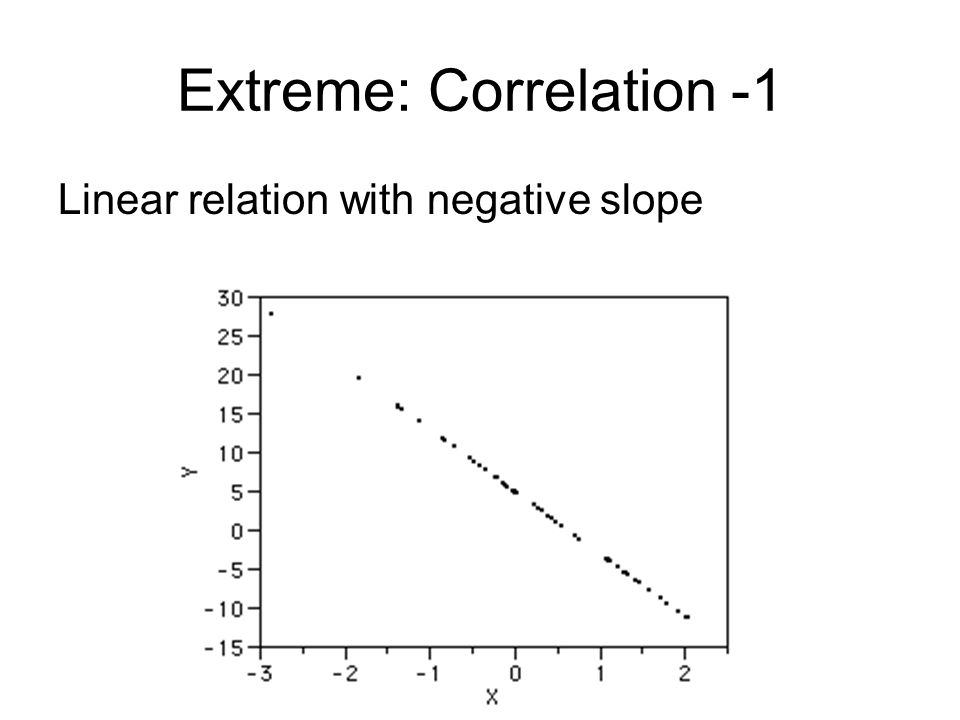 Extreme: Correlation -1

Linear relation with negative slope

30
25
20
15
10
5
0
-5
-10
-15
Y
-3 -2 -1 0 1 2
X